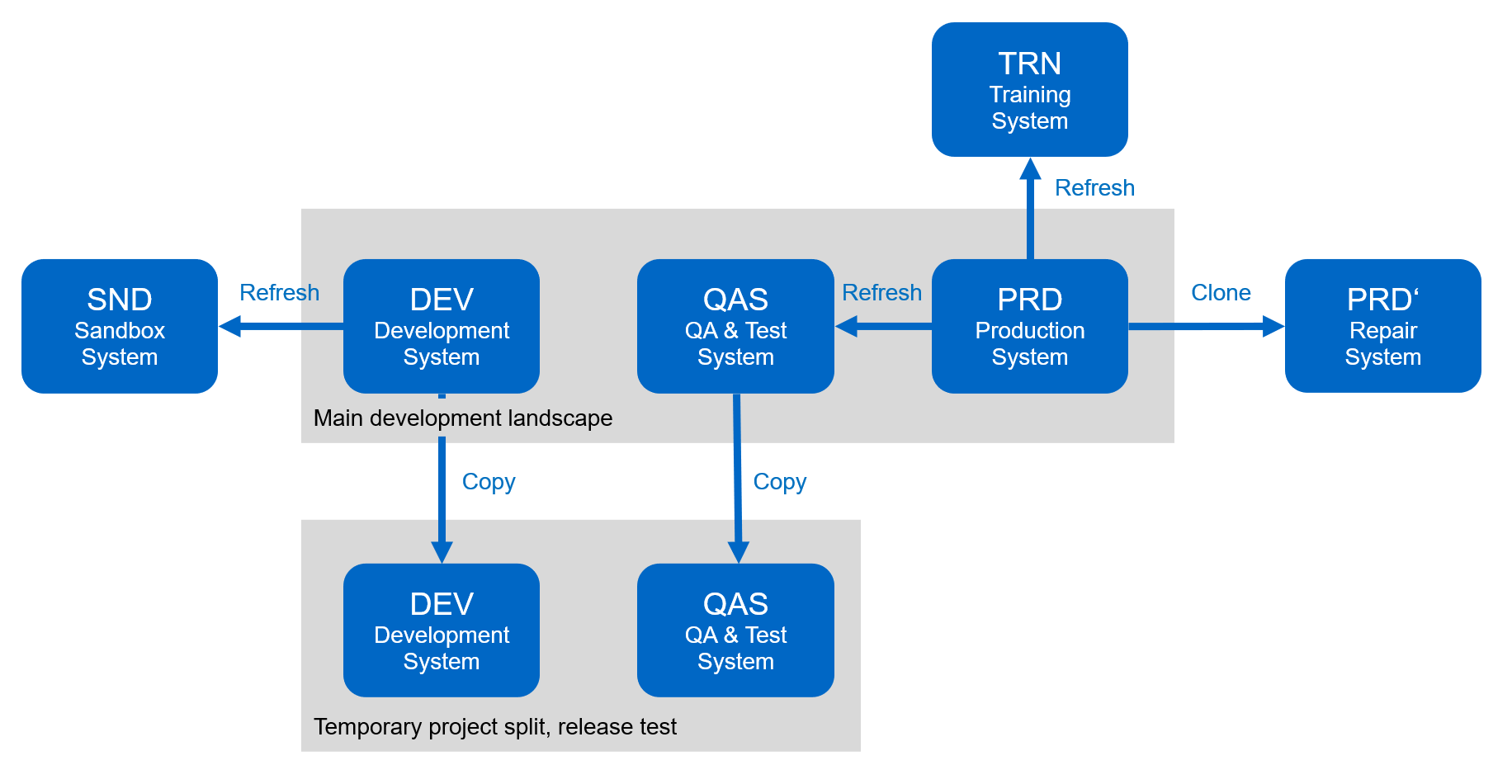 TRN
Training
System

Refresh

SND
Sandbox
System

Refresh

DEV
Development
System

QAS
QA & Test
System

Refresh

PRD
Production
System

Clone

PRD‘
Repair
System

Main development landscape

Copy

Copy

DEV
Development
System

QAS
QA & Test
System

Temporary project split, release test